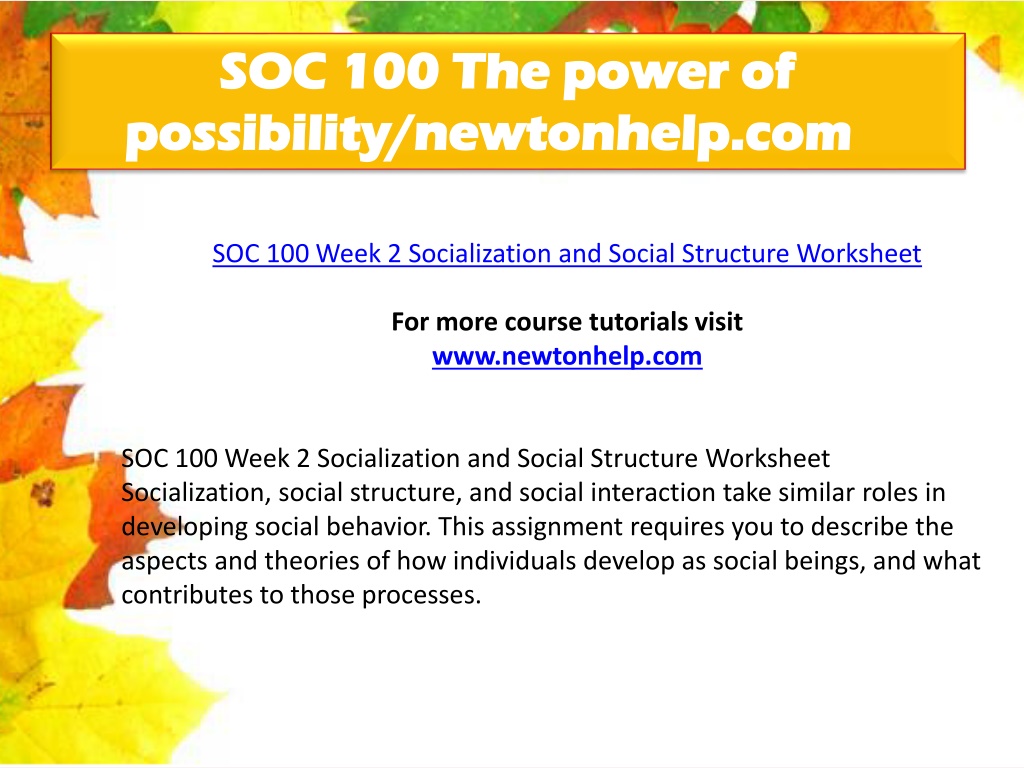 SOC 100 The power of possibility/newtonhelp.com

SOC 100 Week 2 Socialization and Social Structure Worksheet

For more course tutorials visit
www.newtonhelp.com

SOC 100 Week 2 Socialization and Social Structure Worksheet
Socialization, social structure, and social interaction take similar roles in developing social behavior. This assignment requires you to describe the aspects and theories of how individuals develop as social beings, and what contributes to those processes.